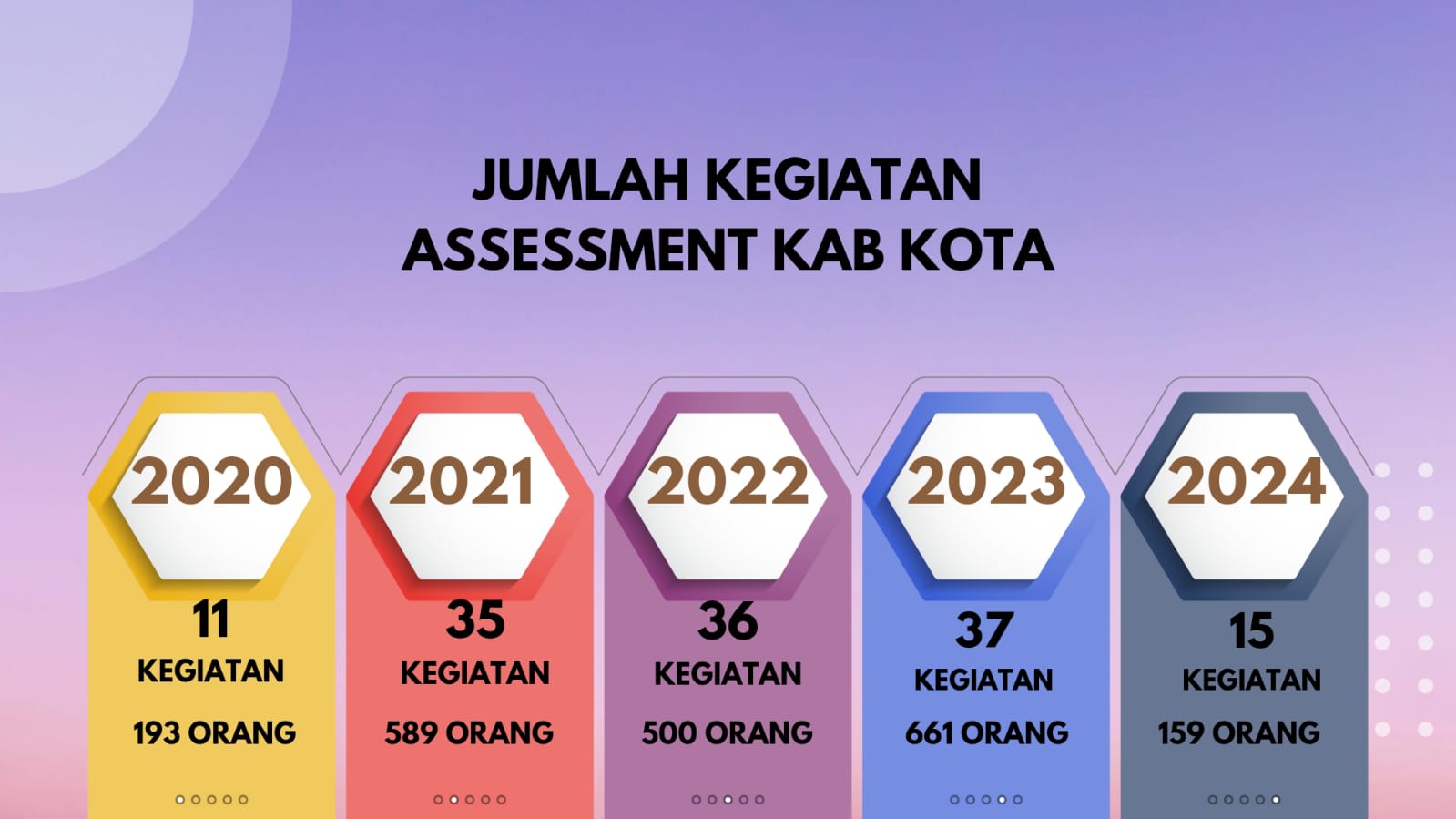 JUMLAH KEGIATAN
ASSESSMENT KAB KOTA

2020
11
KEGIATAN
193 ORANG

2021
35
KEGIATAN
589 ORANG

2022
36
KEGIATAN
500 ORANG

2023
37
KEGIATAN
661 ORANG

2024
15
KEGIATAN
159 ORANG